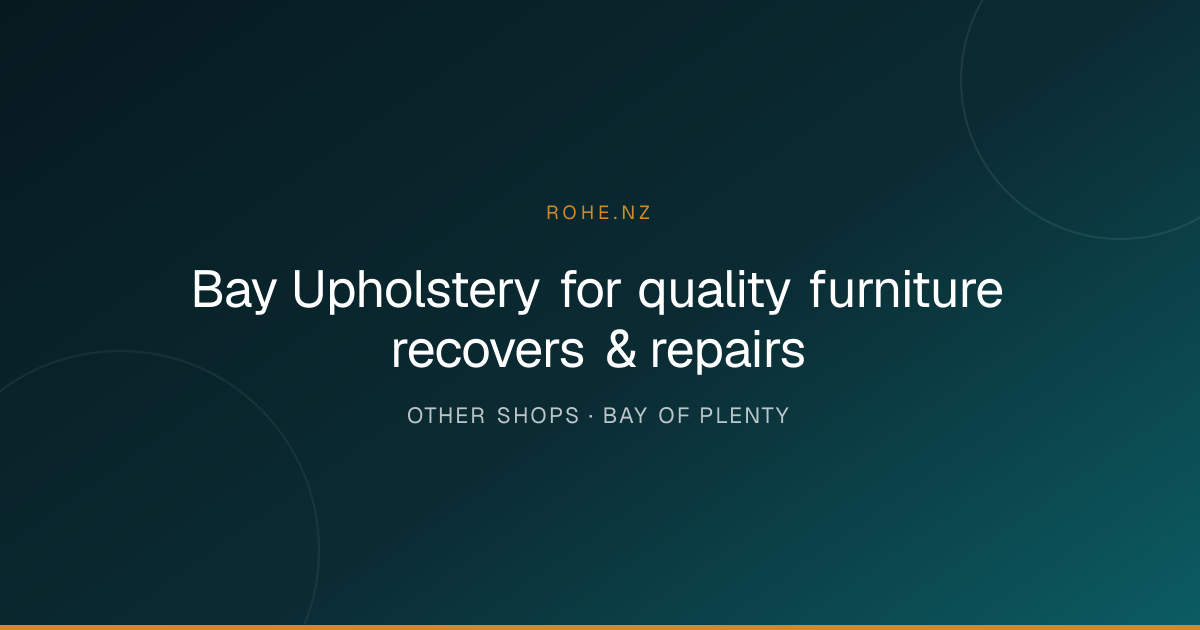 ROHE.NZ

Bay Upholstery for quality furniture recovers & repairs

OTHER SHOPS · BAY OF PLENTY